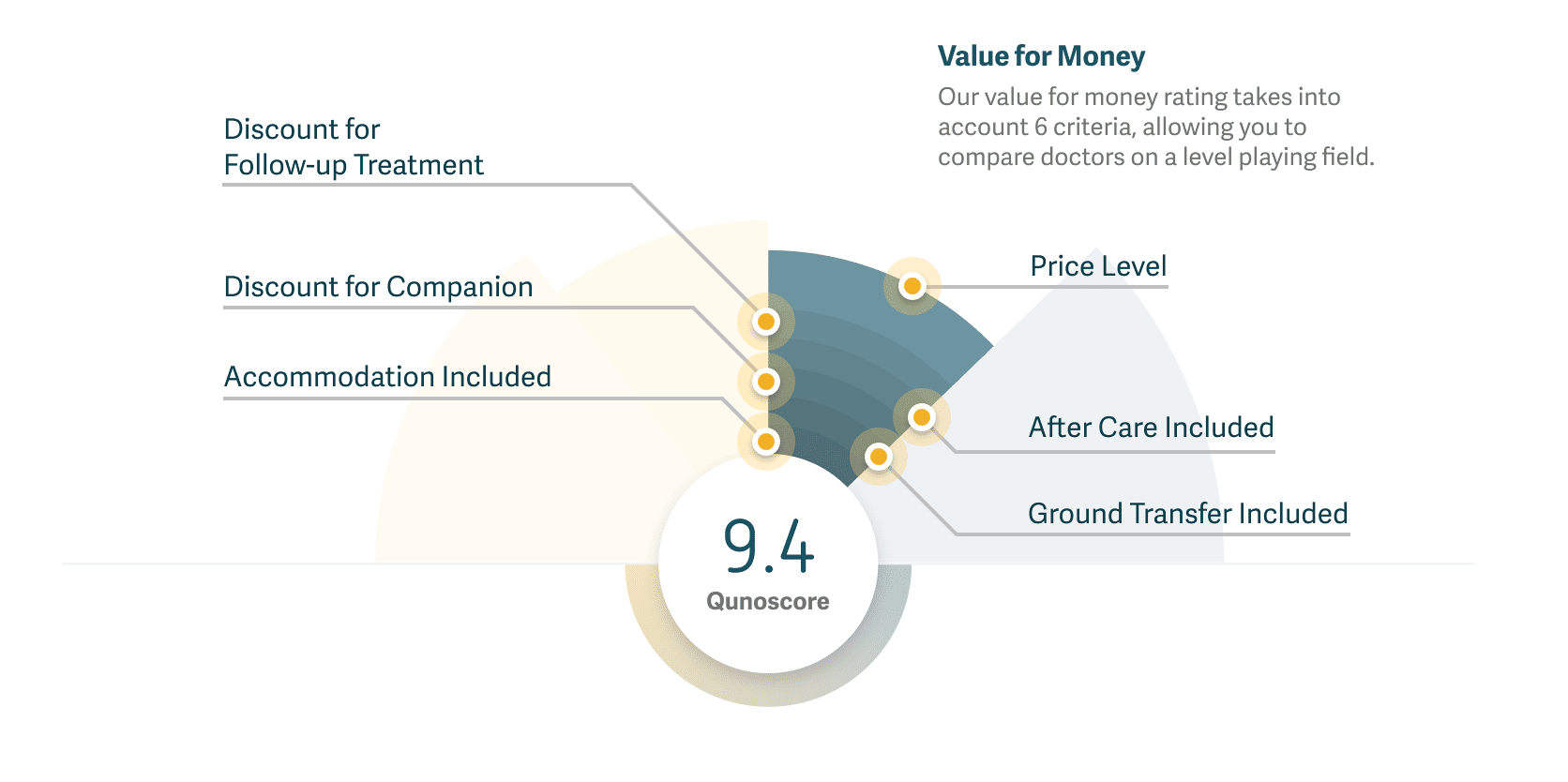 Value for Money

Our value for money rating takes into account 6 criteria, allowing you to compare doctors on a level playing field.

Discount for Follow-up Treatment

Discount for Companion

Accommodation Included

Price Level

After Care Included

Ground Transfer Included

9.4
Qunoscore